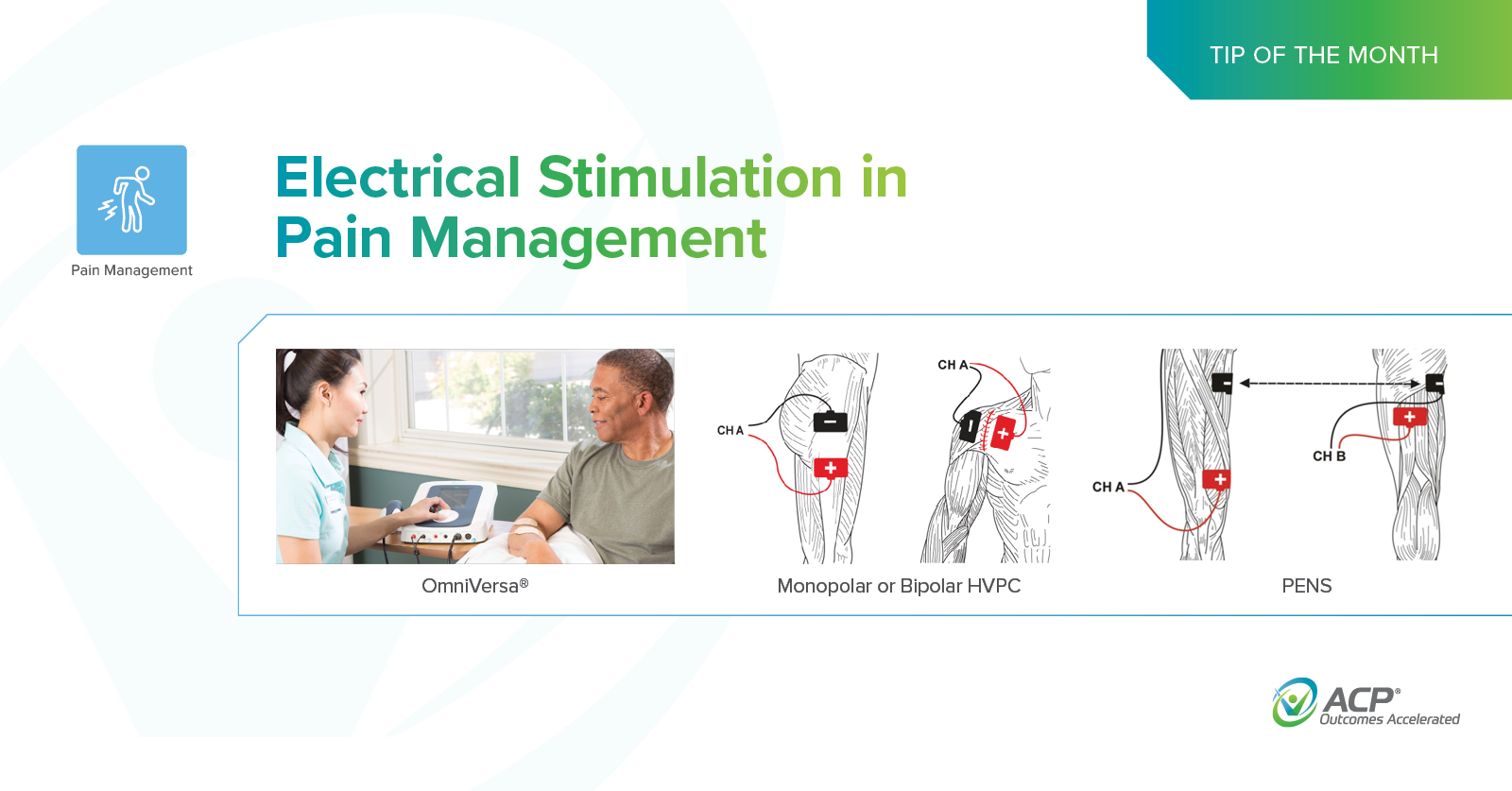 TIP OF THE MONTH

Pain Management

Electrical Stimulation in Pain Management

OmniVersa®

CH A

CH A

Monopolar or Bipolar HVPC

CH A

CH B

PENS

ACP®
Outcomes Accelerated